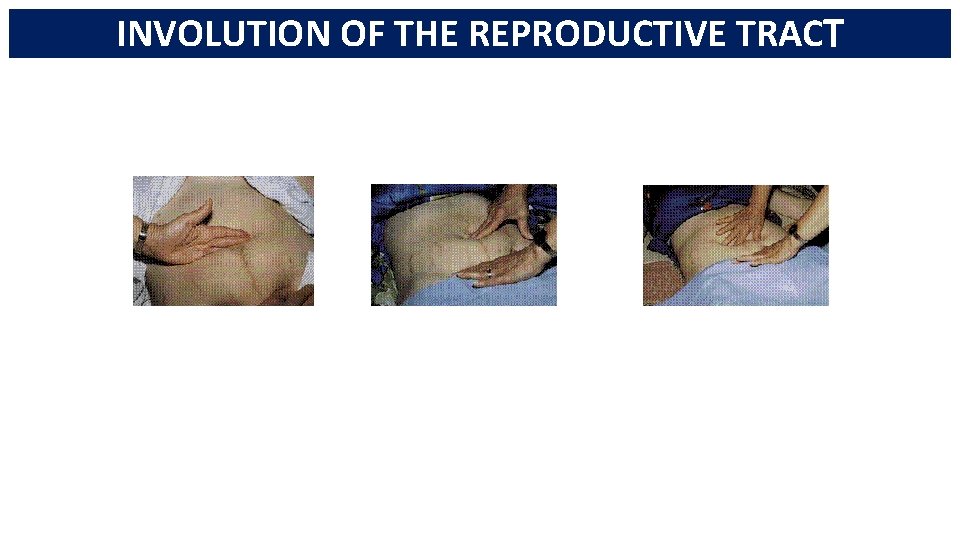 INVOLUTION OF THE REPRODUCTIVE TRACT